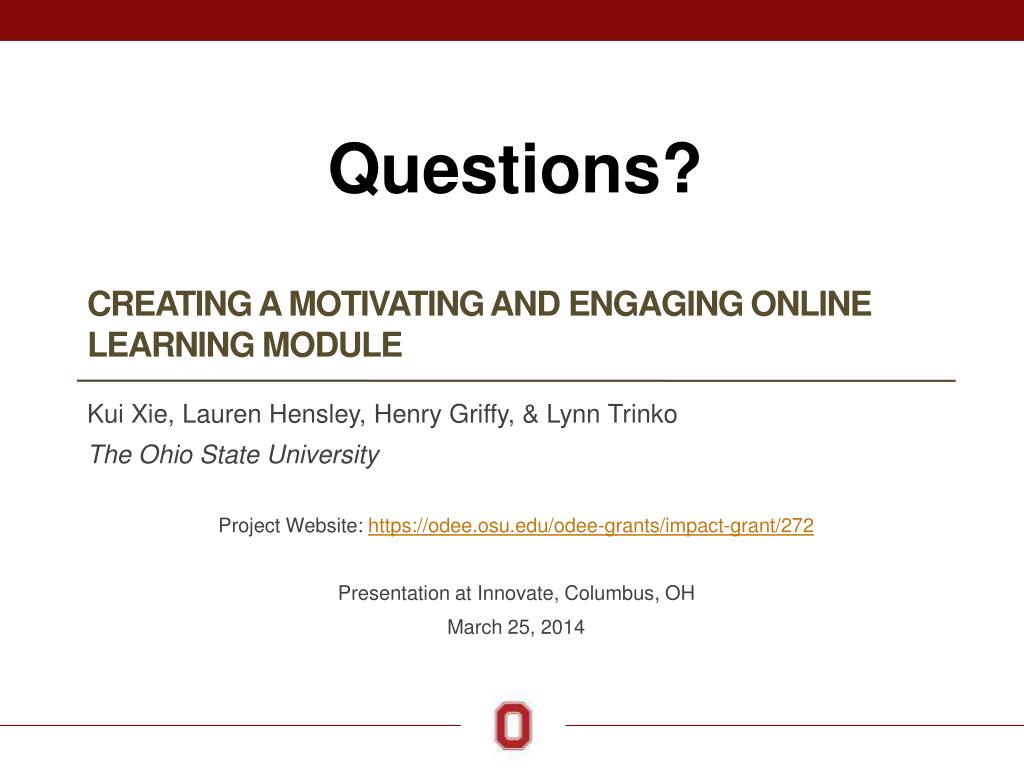 Questions?

CREATING A MOTIVATING AND ENGAGING ONLINE LEARNING MODULE

Kui Xie, Lauren Hensley, Henry Griffy, & Lynn Trinko
The Ohio State University

Project Website: https://odee.osu.edu/odee-grants/impact-grant/272

Presentation at Innovate, Columbus, OH
March 25, 2014

O